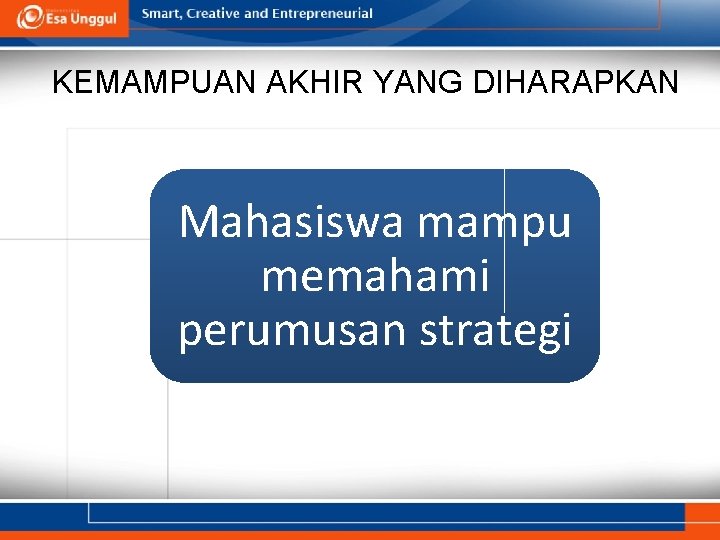 Esa Unggul

Smart, Creative and Entrepreneurial

KEMAMPUAN AKHIR YANG DIHARAPKAN

Mahasiswa mampu memahami perumusan strategi